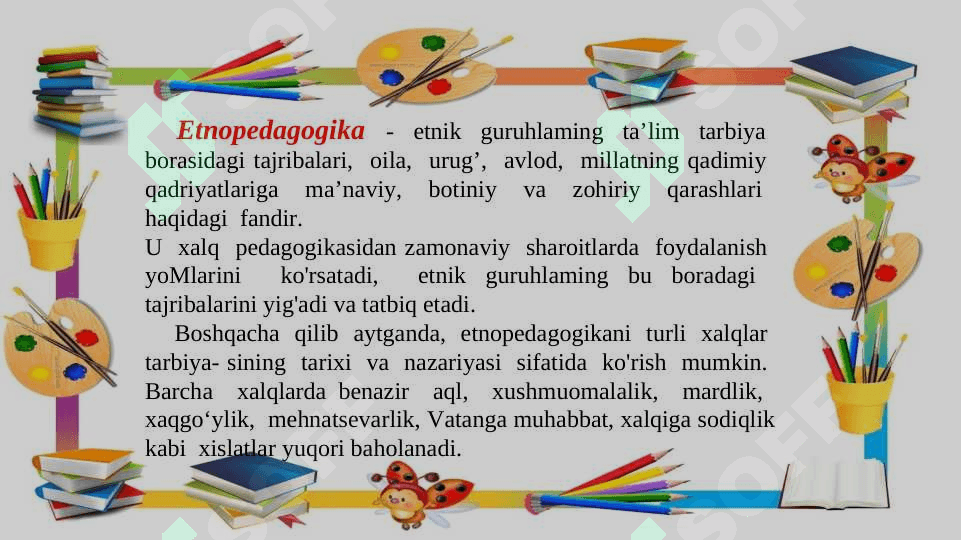 Etnopedagogika - etnik guruhlaming ta’lim tarbiya borasidagi tajribalari, oila, urug’, avlod, millatning qadimiy qadriyatlariga ma’naviy, botiniy va zohiriy qarashlari haqidagi fandir.
U xalq pedagogikasidan zamonaviy sharoitlarda foydalanish yoMlarini ko'rsatadi, etnik guruhlaming bu boradagi tajribalarini yig'adi va tatbiq etadi.

Boshqacha qilib aytganda, etnopedagogikani turli xalqlar tarbiya- sining tarixi va nazariyasi sifatida ko'rish mumkin. Barcha xalqlarda benazir aql, xushmuomalalik, mardlik, xaqgo‘ylik, mehnatsevarlik, Vatanga muhabbat, xalqiga sodiqlik kabi xislatlar yuqori baholanadi.